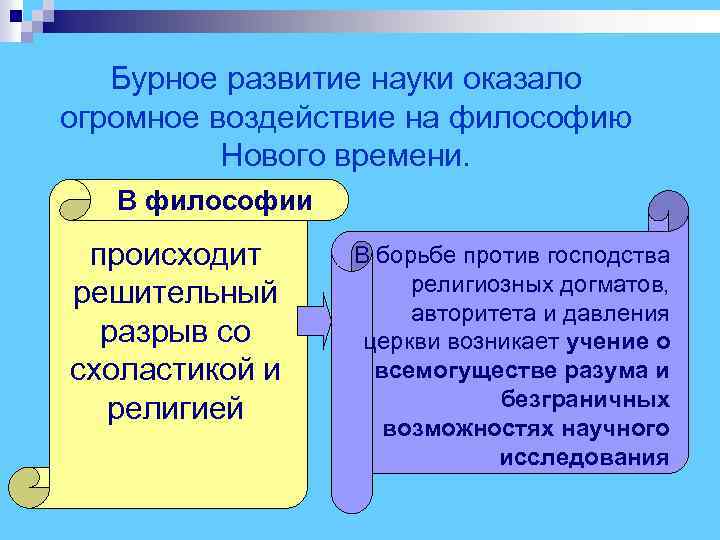 Бурное развитие науки оказало огромное воздействие на философию Нового времени.

В философии

происходит решительный разрыв со схоластикой и религией

В борьбе против господства религиозных догматов, авторитета и давления церкви возникает учение о всемогуществе разума и безграничных возможностях научного исследования